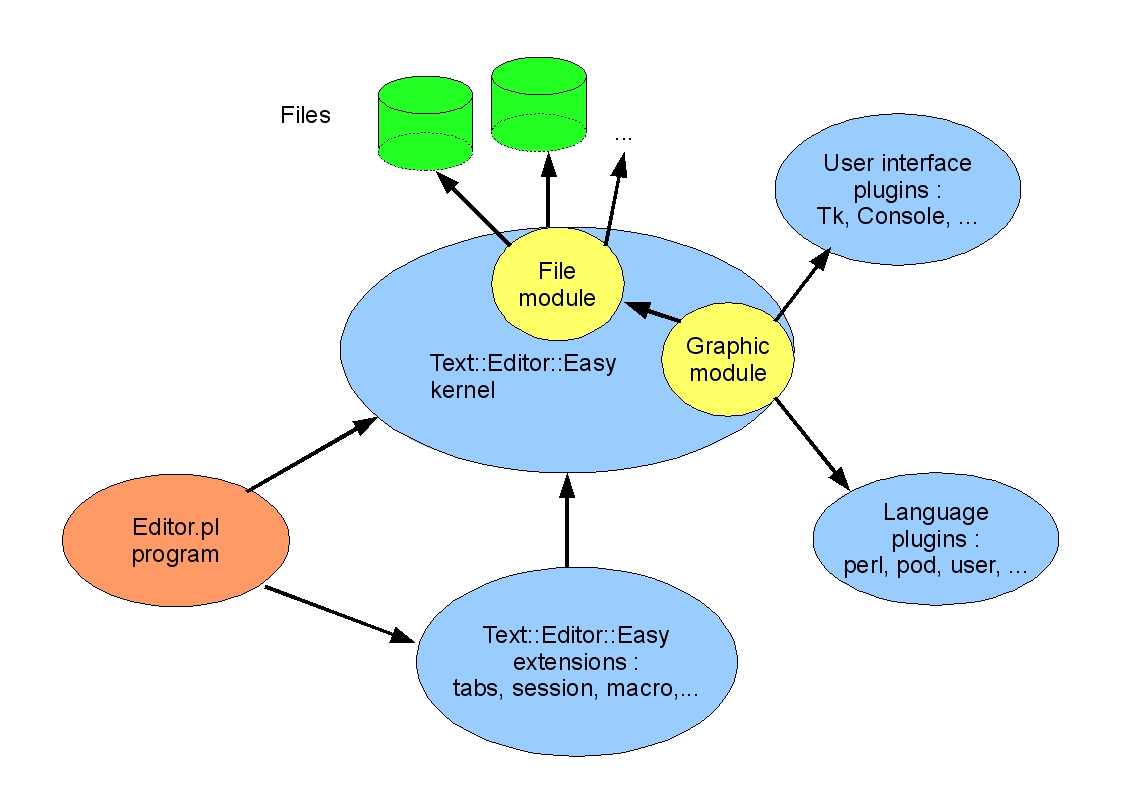 Files

...

User interface plugins : Tk, Console, ...

File module

Graphic module

Text::Editor::Easy kernel

Editor.pl program

Language plugins : perl, pod, user, ...

Text::Editor::Easy extensions : tabs, session, macro,...